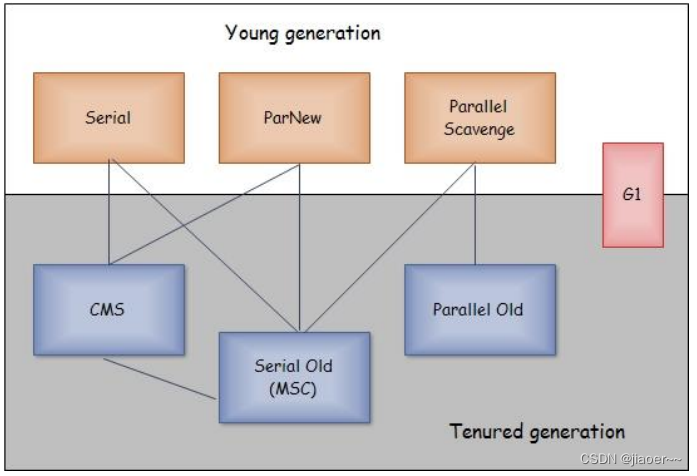 Young generation

Serial

ParNew

Parallel Scavenge

G1

CMS

Parallel Old

Serial Old (MSC)

Tenured generation

CSDN @jiaoer~~